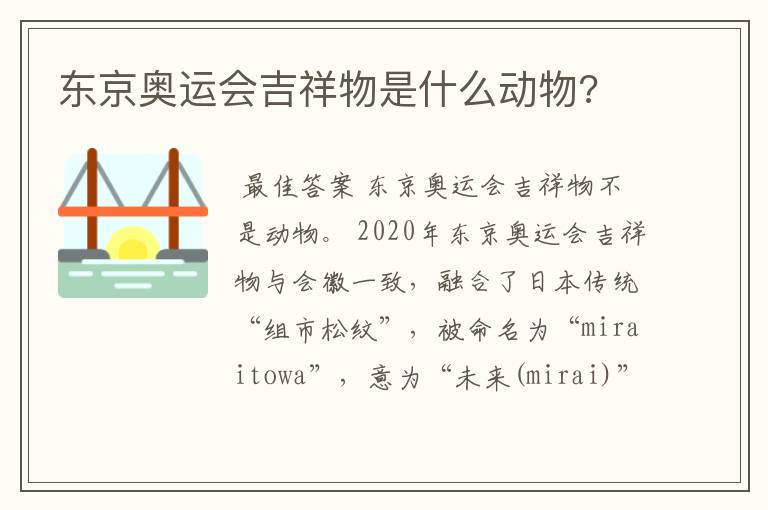 东京奥运会吉祥物是什么动物?

最佳答案 东京奥运会吉祥物不是动物。2020年东京奥运会吉祥物与会徽一致，融合了日本传统“组市松纹”，被命名为“miraitowa”，意为“未来(mirai)”